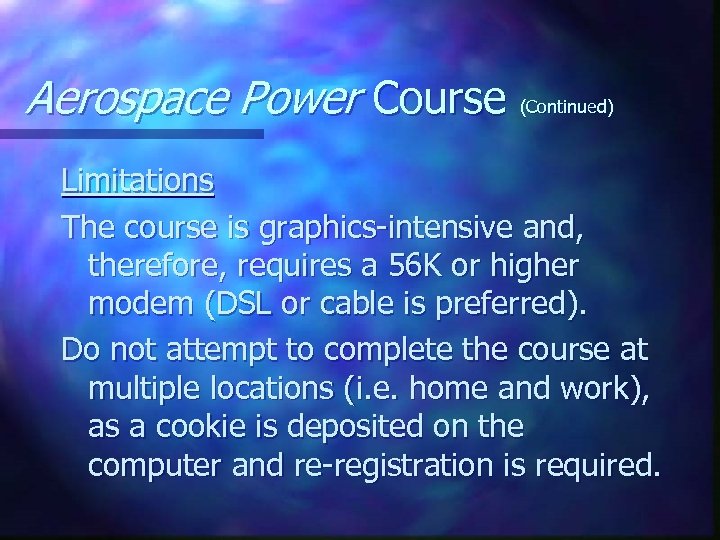 Aerospace Power Course (Continued)

Limitations

The course is graphics-intensive and, therefore, requires a 56K or higher modem (DSL or cable is preferred).

Do not attempt to complete the course at multiple locations (i.e. home and work), as a cookie is deposited on the computer and re-registration is required.